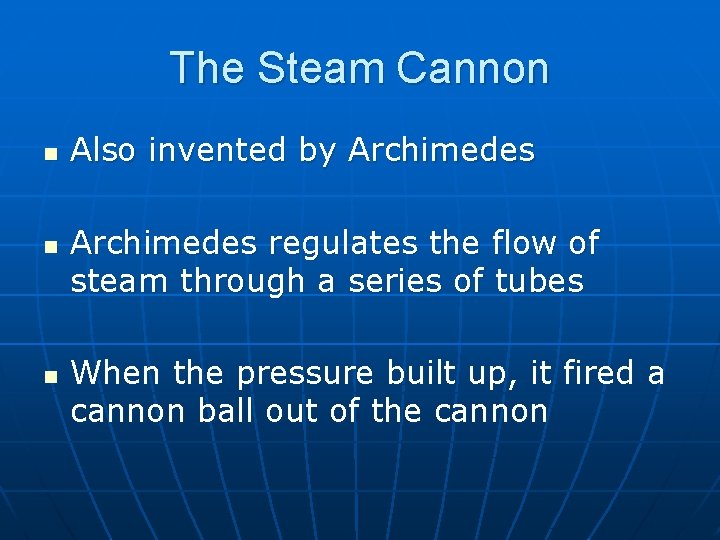 The Steam Cannon

- Also invented by Archimedes

- Archimedes regulates the flow of steam through a series of tubes

- When the pressure built up, it fired a cannon ball out of the cannon